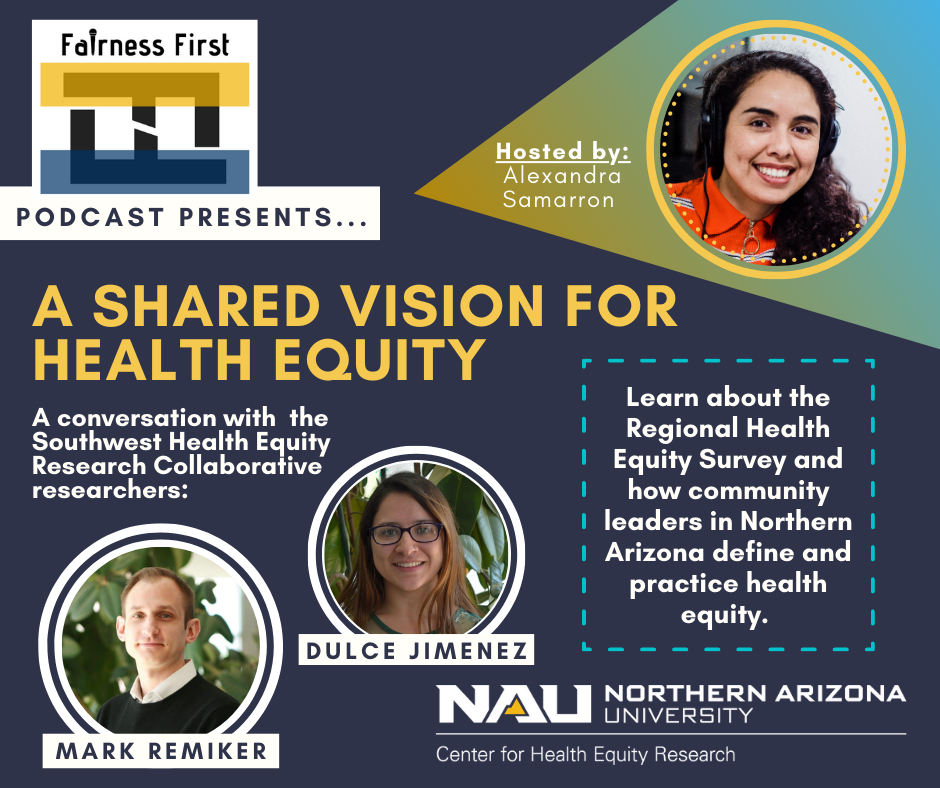 Fairness First

PODCAST PRESENTS...

Hosted by:
Alexandra Samarron

A SHARED VISION FOR HEALTH EQUITY

A conversation with the Southwest Health Equity Research Collaborative researchers:

DULCE JIMENEZ

MARK REMIKER

Learn about the Regional Health Equity Survey and how community leaders in Northern Arizona define and practice health equity.

NAU NORTHERN ARIZONA UNIVERSITY

Center for Health Equity Research